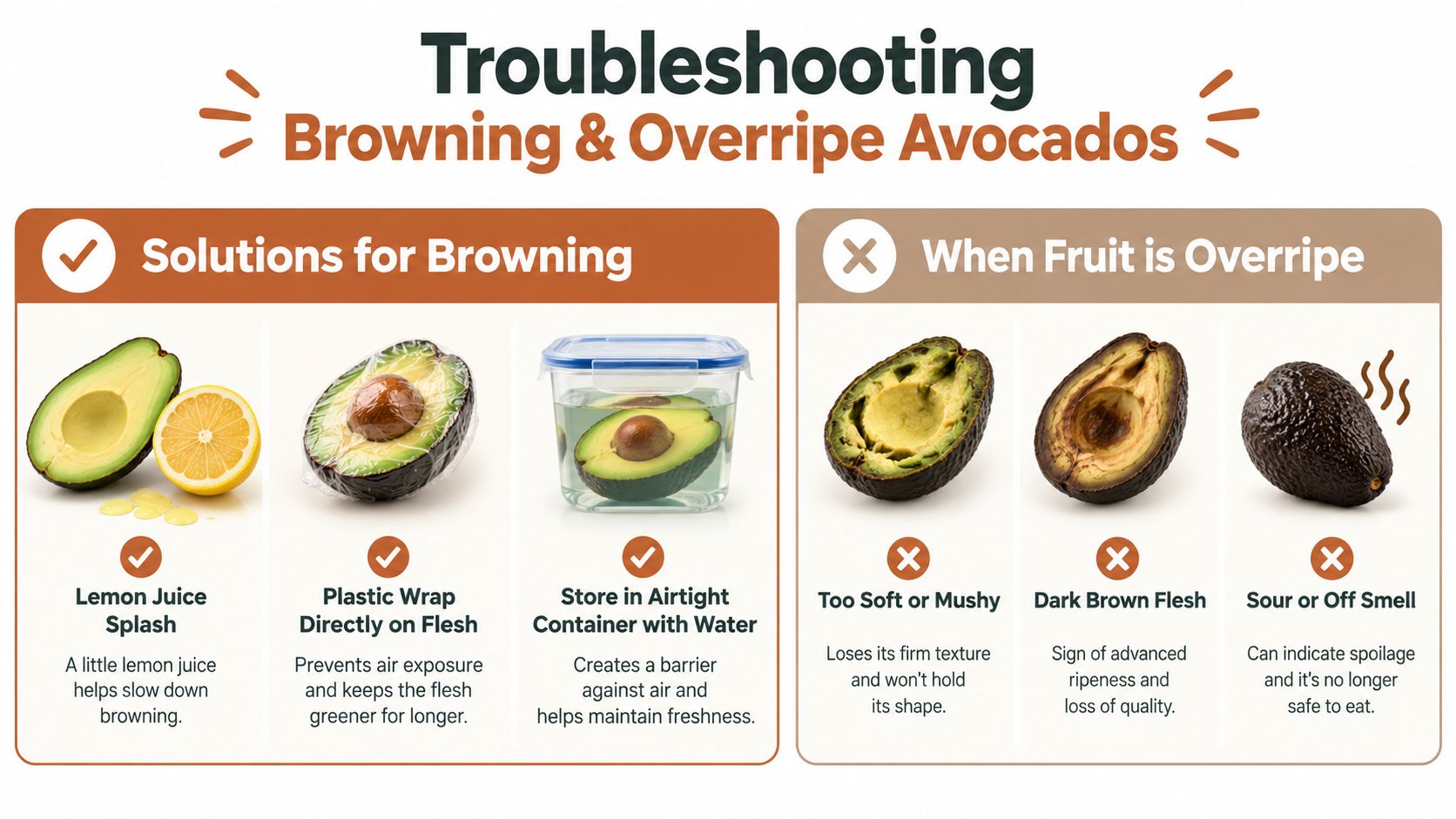 Troubleshooting
Browning & Overripe Avocados

Solutions for Browning

Lemon Juice Splash

A little lemon juice helps slow down browning.

Plastic Wrap Directly on Flesh

Prevents air exposure and keeps the flesh greener for longer.

Store in Airtight Container with Water

Creates a barrier against air and helps maintain freshness.

When Fruit is Overripe

Too Soft or Mushy

Loses its firm texture and won't hold its shape.

Dark Brown Flesh

Sign of advanced ripeness and loss of quality.

Sour or Off Smell

Can indicate spoilage and it's no longer safe to eat.